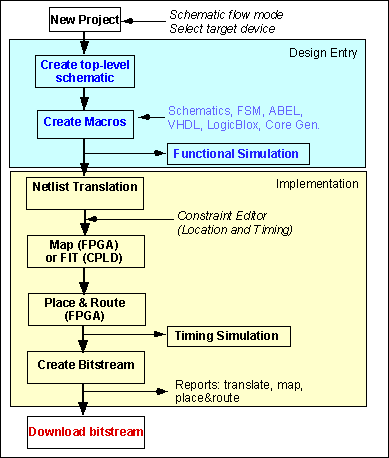 New Project

Schematic flow mode
Select target device

Design Entry

Create top-level schematic

Create Macros

Schematics, FSM, ABEL, VHDL, LogicBlox, Core Gen.

Functional Simulation

Implementation

Netlist Translation

Constraint Editor
(Location and Timing)

Map (FPGA)
or FIT (CPLD)

Place & Route
(FPGA)

Timing Simulation

Create Bitstream

Reports: translate, map, place&route

Download bitstream